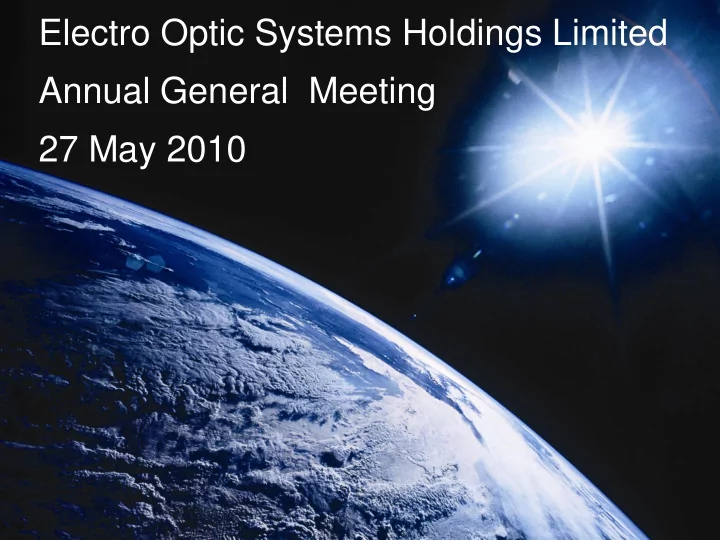 Electro Optic Systems Holdings Limited

Annual General  Meeting

27 May 2010